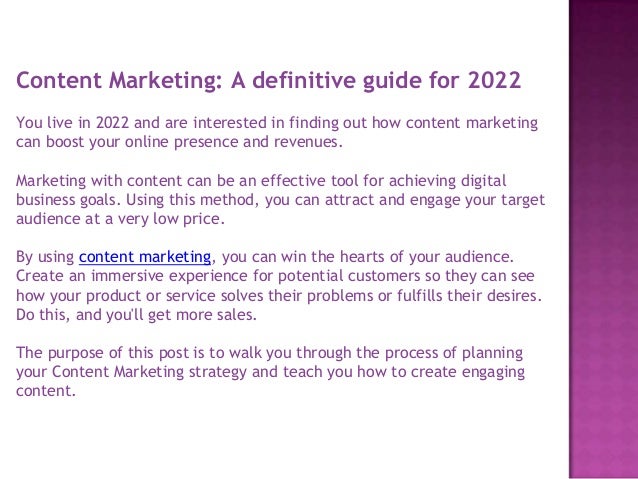 Content Marketing: A definitive guide for 2022

You live in 2022 and are interested in finding out how content marketing can boost your online presence and revenues.

Marketing with content can be an effective tool for achieving digital business goals. Using this method, you can attract and engage your target audience at a very low price.

By using content marketing, you can win the hearts of your audience. Create an immersive experience for potential customers so they can see how your product or service solves their problems or fulfills their desires. Do this, and you'll get more sales.

The purpose of this post is to walk you through the process of planning your Content Marketing strategy and teach you how to create engaging content.